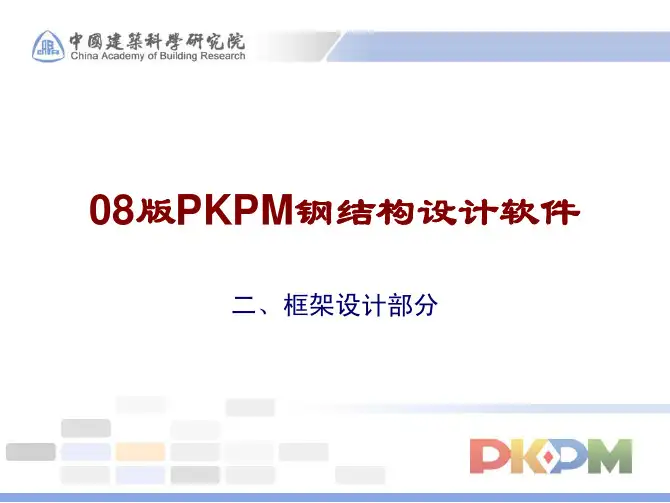 中國建築科學研究院
China Academy of Building Research

08版PKPM钢结构设计软件

二、框架设计部分

PKPM